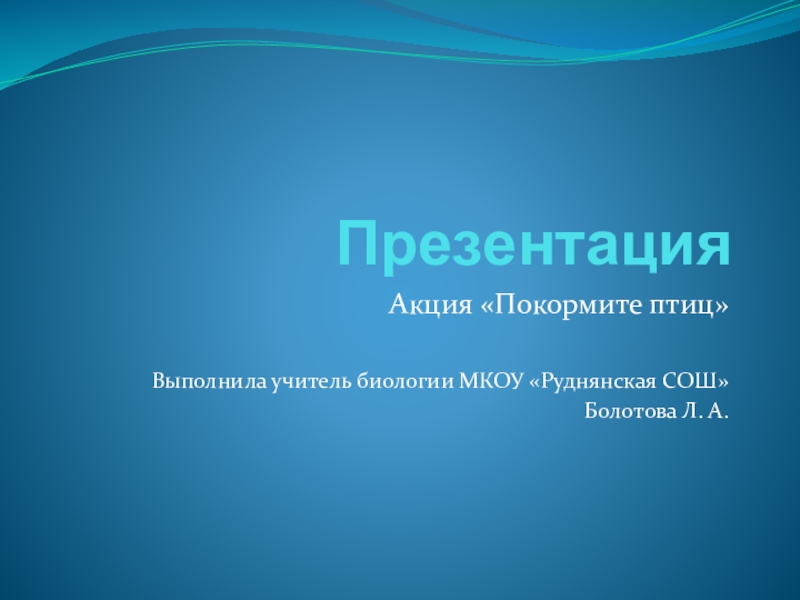 Презентация

Акция «Покормите птиц»

Выполнила учитель биологии МКОУ «Руднянская СОШ»
Болотова Л. А.